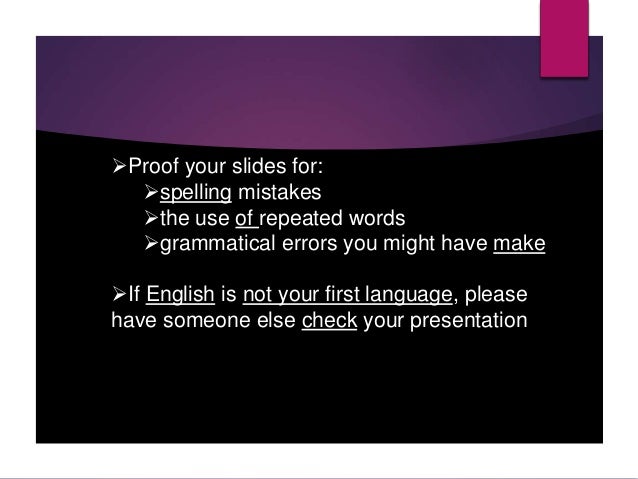 ➢Proof your slides for:
➢spelling mistakes
➢the use of repeated words
➢grammatical errors you might have make

➢If English is not your first language, please have someone else check your presentation